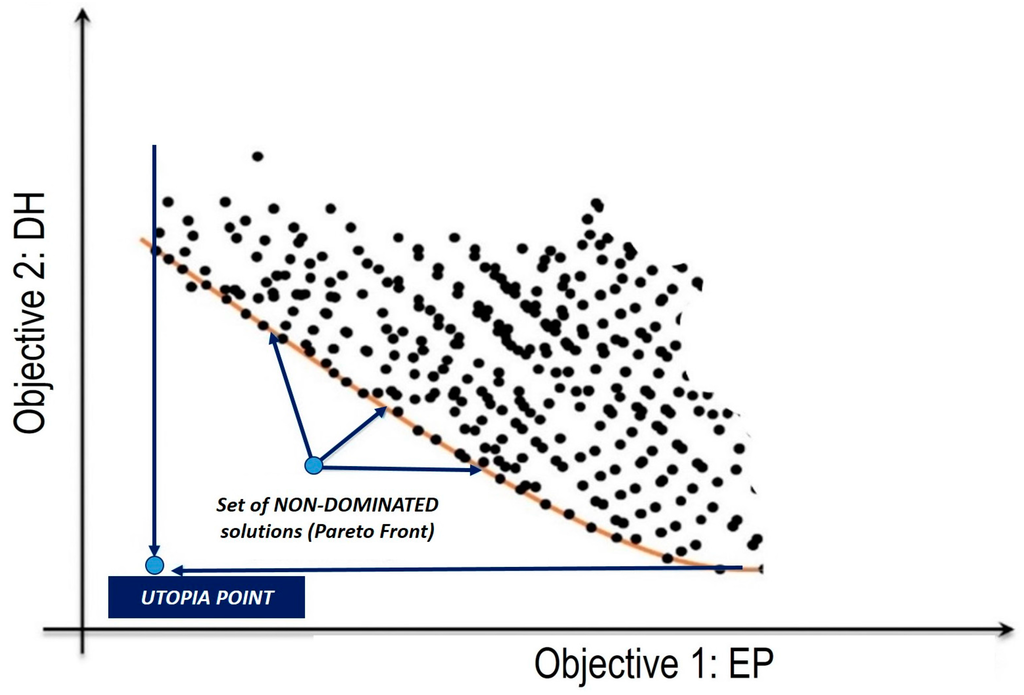 Objective 2: DH

Set of NON-DOMINATED solutions (Pareto Front)

UTOPIA POINT

Objective 1: EP